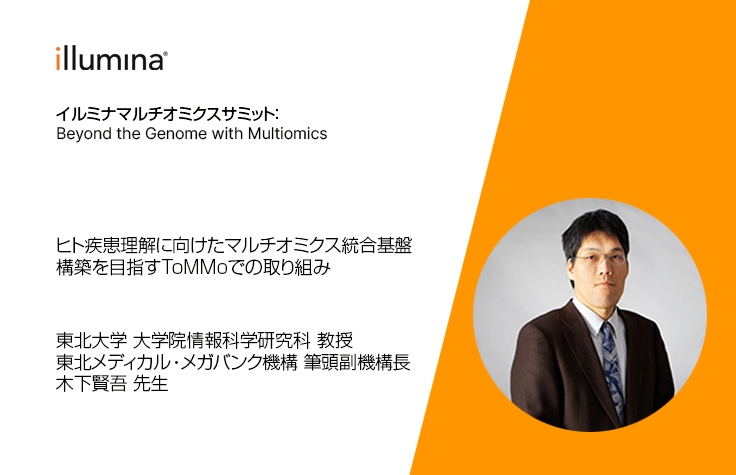 illumina®

イルミナマルチオミクスサミット:
Beyond the Genome with Multiomics

ヒト疾患理解に向けたマルチオミクス統合基盤構築を目指すToMMoでの取り組み

東北大学 大学院情報科学研究科 教授
東北メディカル・メガバンク機構 筆頭副機構長
木下賢吾 先生